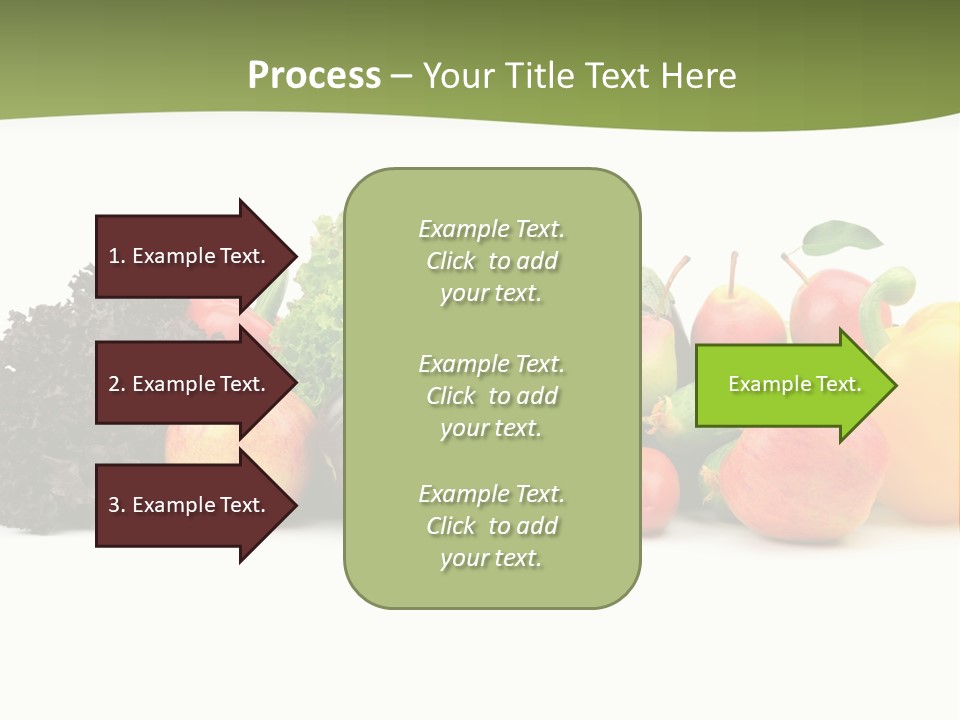 Process – Your Title Text Here

1. Example Text.

2. Example Text.

3. Example Text.

Example Text. Click to add your text.

Example Text. Click to add your text.

Example Text. Click to add your text.

Example Text.